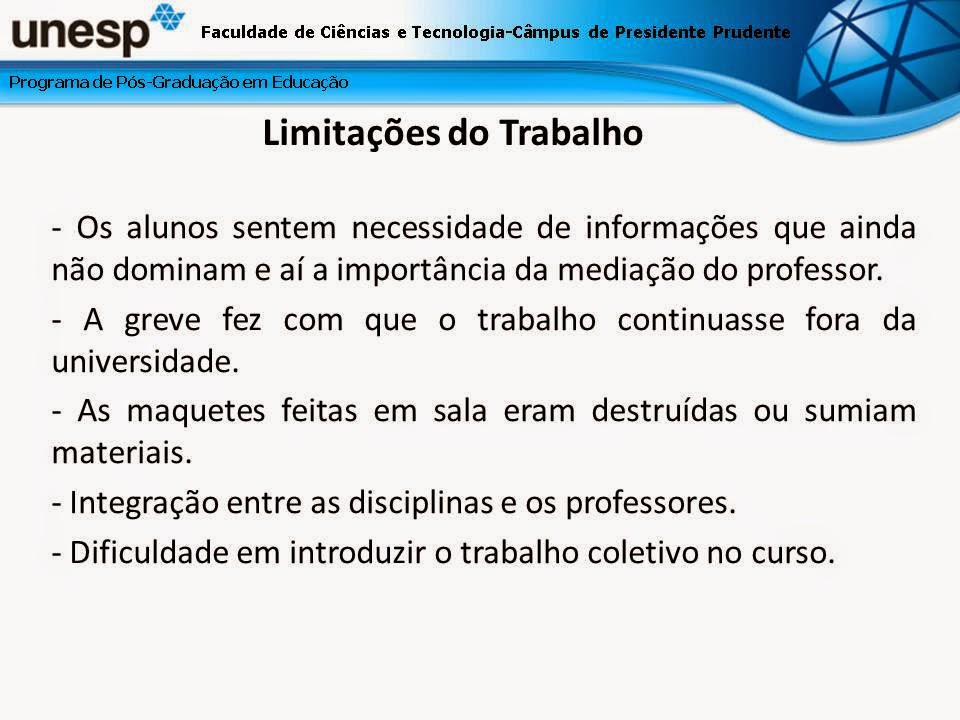 unesp Faculdade de Ciências e Tecnologia-Câmpus de Presidente Prudente

Programa de Pós-Graduação em Educação

Limitações do Trabalho

- Os alunos sentem necessidade de informações que ainda não dominam e aí a importância da mediação do professor.

- A greve fez com que o trabalho continuasse fora da universidade.

- As maquetes feitas em sala eram destruídas ou sumiam materiais.

- Integração entre as disciplinas e os professores.

- Dificuldade em introduzir o trabalho coletivo no curso.